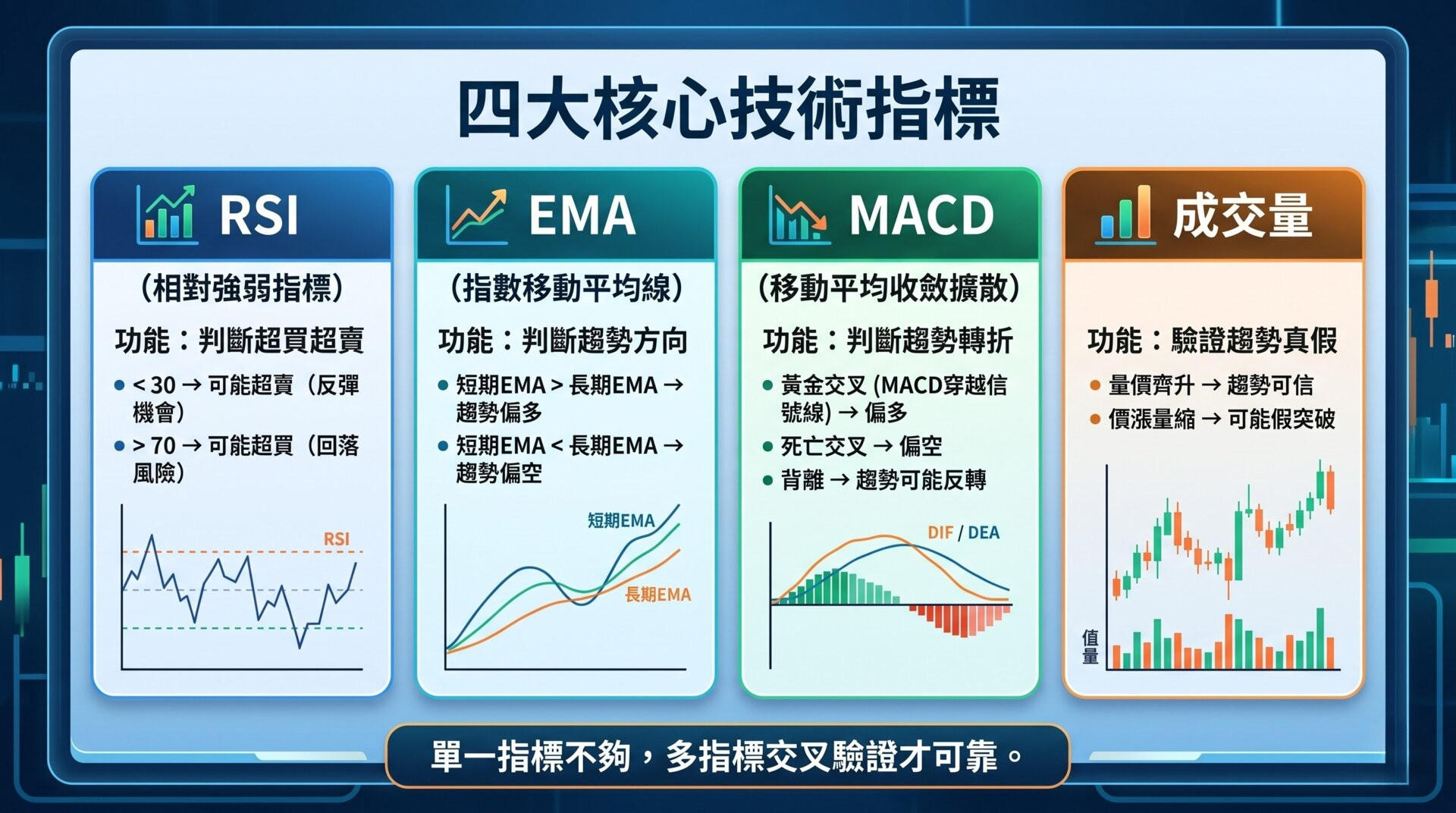 四大核心技術指標

RSI

（相對強弱指標）

功能：判斷超買超賣

• < 30 → 可能超賣（反彈機會）
• > 70 → 可能超買（回落風險）

RSI

EMA

（指數移動平均線）

功能：判斷趨勢方向

• 短期EMA > 長期EMA → 趨勢偏多
• 短期EMA < 長期EMA → 趨勢偏空

短期EMA

長期EMA

MACD

（移動平均收斂擴散）

功能：判斷趨勢轉折

• 黃金交叉 (MACD穿越信號線) → 偏多
• 死亡交叉 → 偏空
• 背離 → 趨勢可能反轉

DIF / DEA

成交量

功能：驗證趨勢真假

• 量價齊升 → 趨勢可信
• 價漲量縮 → 可能假突破

值量

單一指標不夠，多指標交叉驗證才可靠。